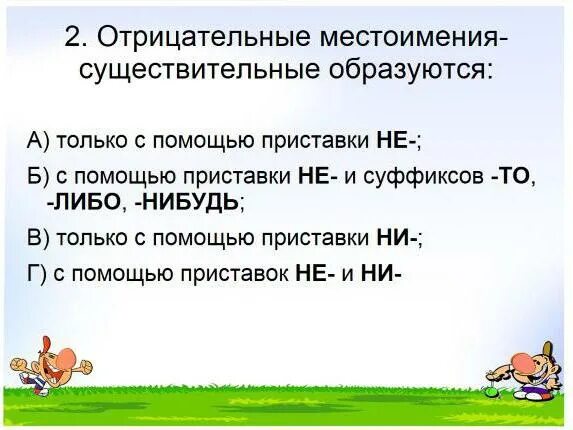 2. Отрицательные местоимения-существительные образуются:

А) только с помощью приставки НЕ-;

Б) с помощью приставки НЕ- и суффиксов -ТО, -ЛИБО, -НИБУДЬ;

В) только с помощью приставки НИ-;

Г) с помощью приставок НЕ- и НИ-